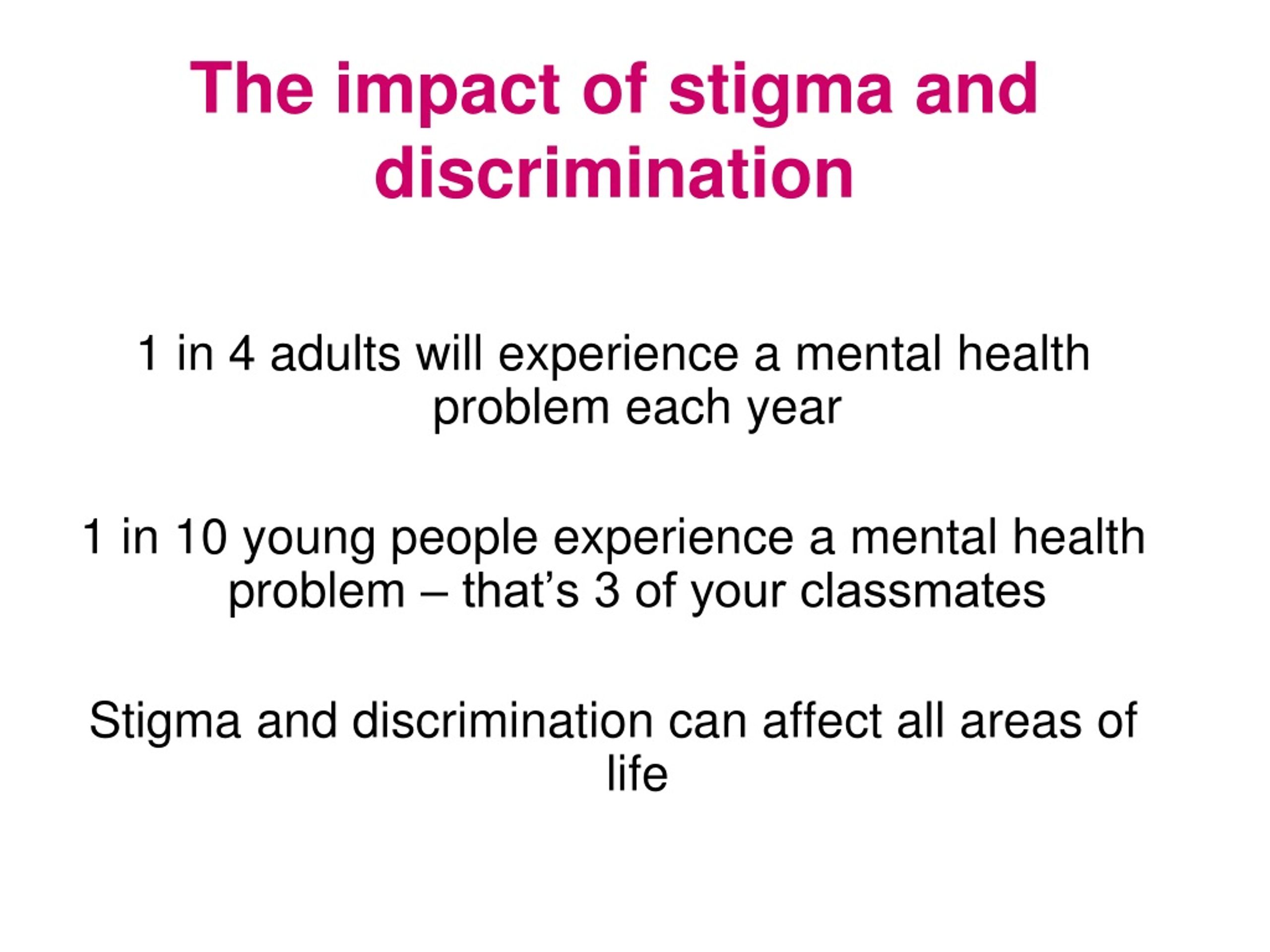 The impact of stigma and discrimination

1 in 4 adults will experience a mental health problem each year

1 in 10 young people experience a mental health problem – that’s 3 of your classmates

Stigma and discrimination can affect all areas of life